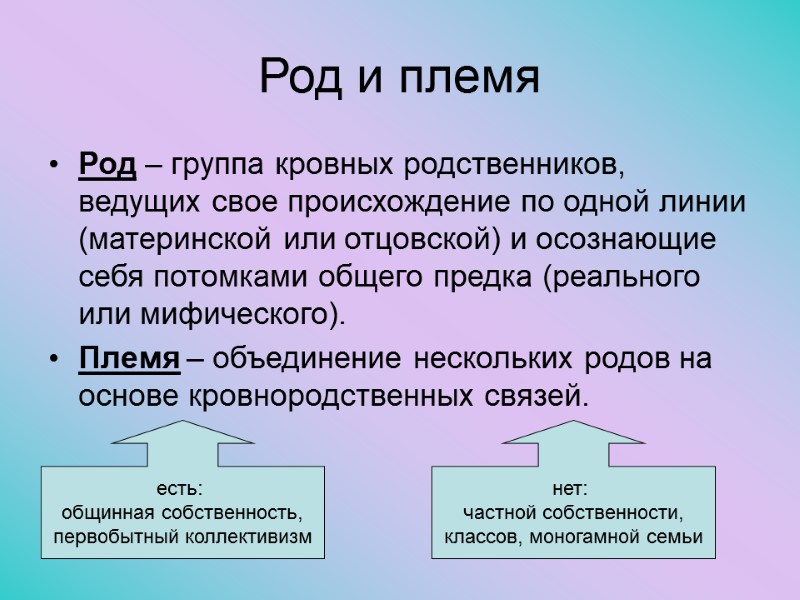 Род и племя

• Род – группа кровных родственников, ведущих свое происхождение по одной линии (материнской или отцовской) и осознающие себя потомками общего предка (реального или мифического).
• Племя – объединение нескольких родов на основе кровнородственных связей.

есть:
общинная собственность,
первобытный коллективизм

нет:
частной собственности,
классов, моногамной семьи